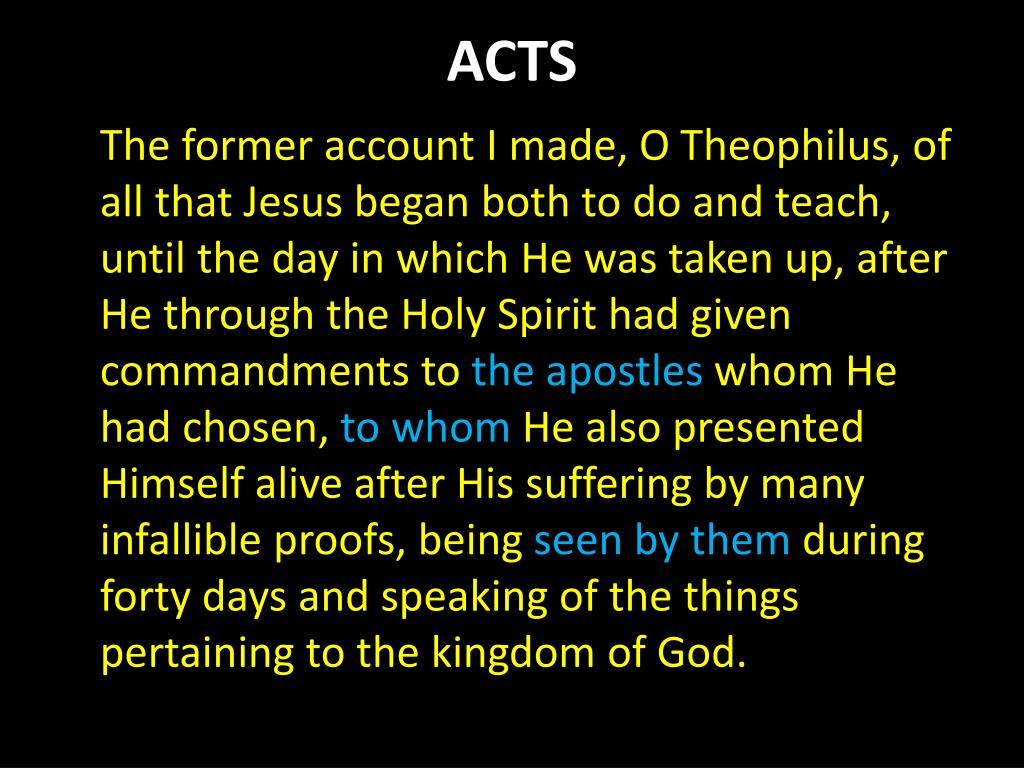 ACTS

The former account I made, O Theophilus, of all that Jesus began both to do and teach, until the day in which He was taken up, after He through the Holy Spirit had given commandments to the apostles whom He had chosen, to whom He also presented Himself alive after His suffering by many infallible proofs, being seen by them during forty days and speaking of the things pertaining to the kingdom of God.